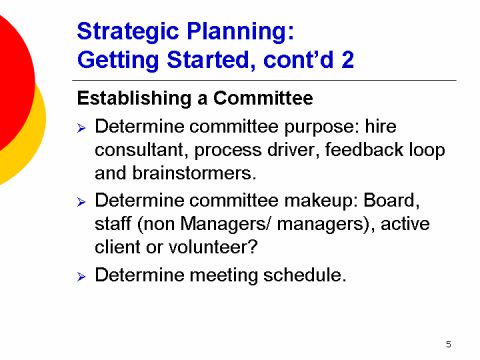 Strategic Planning:
Getting Started, cont'd 2

Establishing a Committee

➢ Determine committee purpose: hire consultant, process driver, feedback loop and brainstormers.

➢ Determine committee makeup: Board, staff (non Managers/ managers), active client or volunteer?

➢ Determine meeting schedule.

5